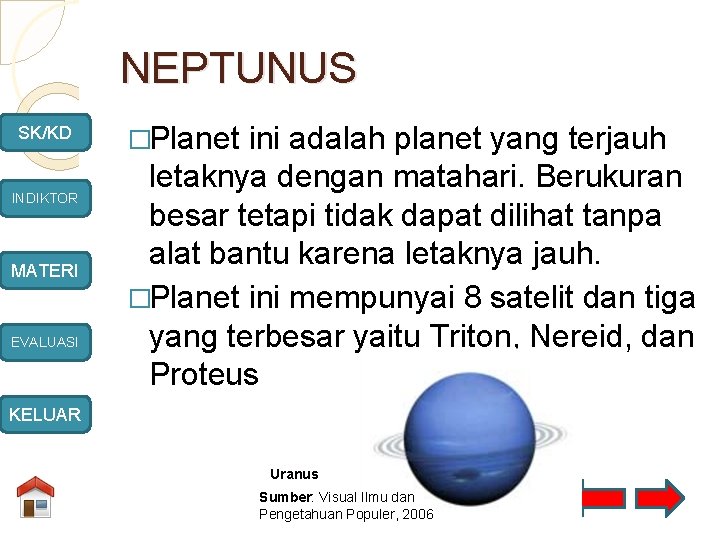 NEPTUNUS

SK/KD

INDIKTOR

MATERI

EVALUASI

KELUAR

□Planet ini adalah planet yang terjauh letaknya dengan matahari. Berukuran besar tetapi tidak dapat dilihat tanpa alat bantu karena letaknya jauh.

□Planet ini mempunyai 8 satelit dan tiga yang terbesar yaitu Triton, Nereid, dan Proteus

Uranus

Sumber: Visual Ilmu dan Pengetahuan Populer, 2006